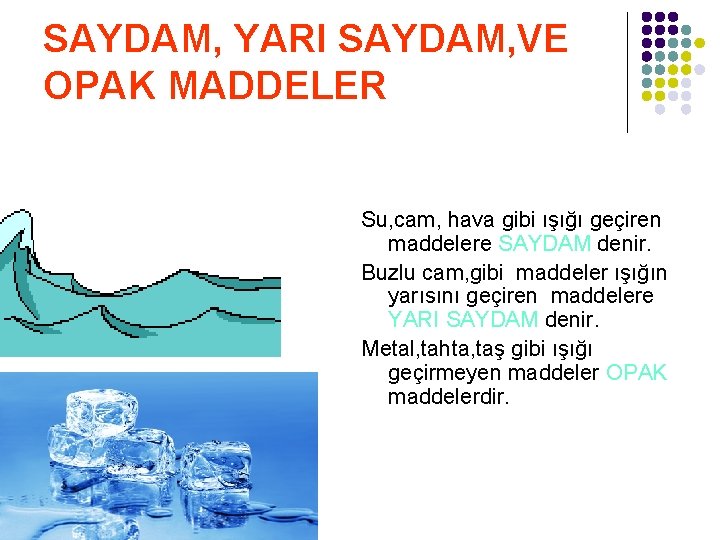 SAYDAM, YARI SAYDAM,VE OPAK MADDELER

Su,cam, hava gibi ışığı geçiren maddelere SAYDAM denir.

Buzlu cam,gibi maddeler ışığın yarısını geçiren maddelere YARI SAYDAM denir.

Metal,tahta,taş gibi ışığı geçirmeyen maddeler OPAK maddelerdir.